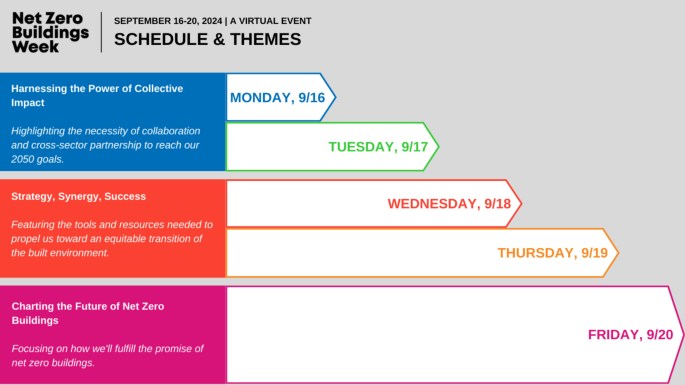 Net Zero Buildings Week

SEPTEMBER 16-20, 2024 | A VIRTUAL EVENT
SCHEDULE & THEMES

Harnessing the Power of Collective Impact

Highlighting the necessity of collaboration and cross-sector partnership to reach our 2050 goals.

MONDAY, 9/16

TUESDAY, 9/17

Strategy, Synergy, Success

Featuring the tools and resources needed to propel us toward an equitable transition of the built environment.

WEDNESDAY, 9/18

THURSDAY, 9/19

Charting the Future of Net Zero Buildings

Focusing on how we'll fulfill the promise of net zero buildings.

FRIDAY, 9/20